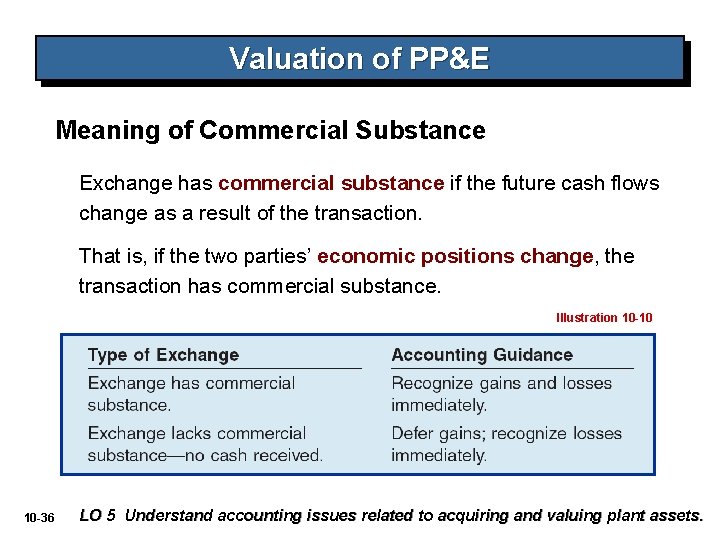 Valuation of PP&E

Meaning of Commercial Substance

Exchange has commercial substance if the future cash flows change as a result of the transaction.

That is, if the two parties' economic positions change, the transaction has commercial substance.

Illustration 10-10

| Type of Exchange | Accounting Guidance |
|---|---|
| Exchange has commercial substance. | Recognize gains and losses immediately. |
| Exchange lacks commercial substance—no cash received. | Defer gains; recognize losses immediately. |

10-36 LO 5 Understand accounting issues related to acquiring and valuing plant assets.